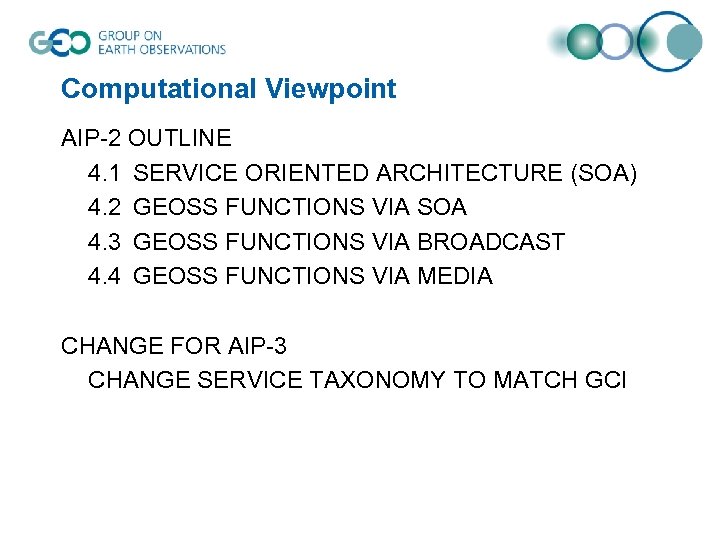 GEO GROUP ON EARTH OBSERVATIONS

Computational Viewpoint

AIP-2 OUTLINE

4.1 SERVICE ORIENTED ARCHITECTURE (SOA)

4.2 GEOSS FUNCTIONS VIA SOA

4.3 GEOSS FUNCTIONS VIA BROADCAST

4.4 GEOSS FUNCTIONS VIA MEDIA

CHANGE FOR AIP-3

CHANGE SERVICE TAXONOMY TO MATCH GCI